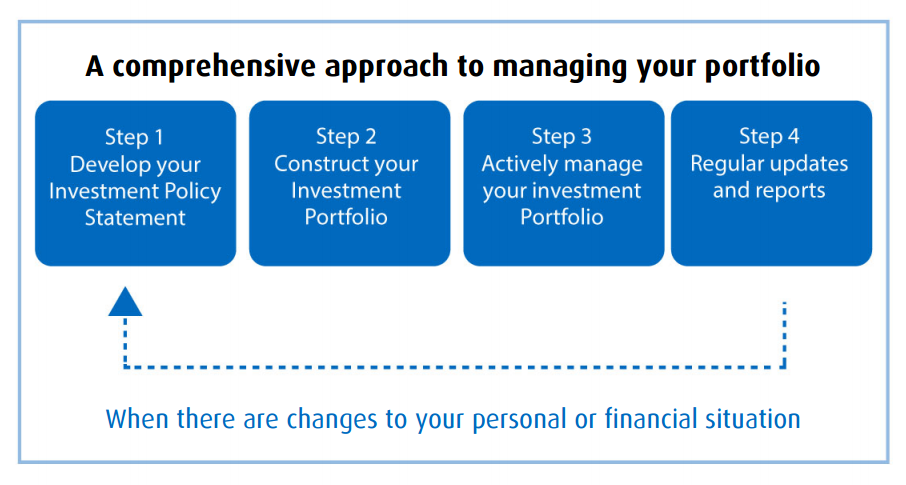 A comprehensive approach to managing your portfolio

Step 1
Develop your Investment Policy Statement

Step 2
Construct your Investment Portfolio

Step 3
Actively manage your investment Portfolio

Step 4
Regular updates and reports

When there are changes to your personal or financial situation